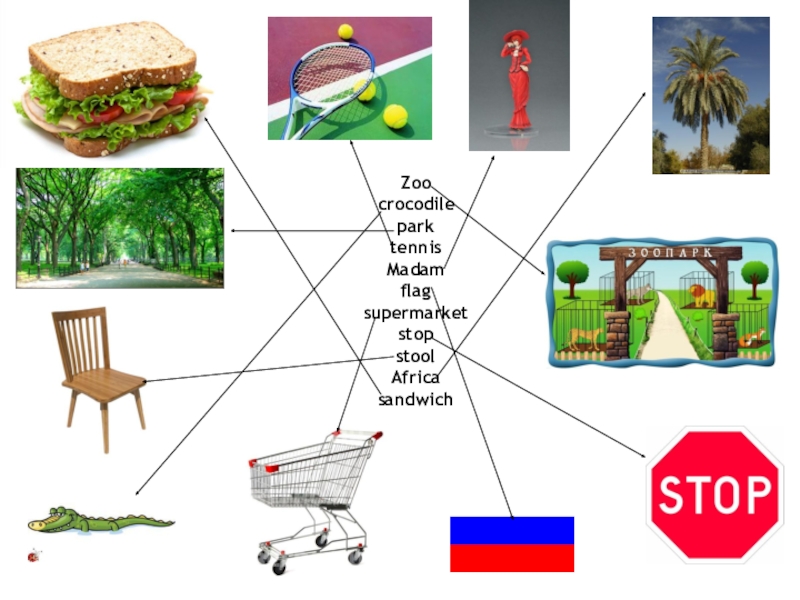 Zoo
crocodile
park
tennis
Madam
flag
supermarket
stop
stool
Africa
sandwich

ЗООПАРК

STOP